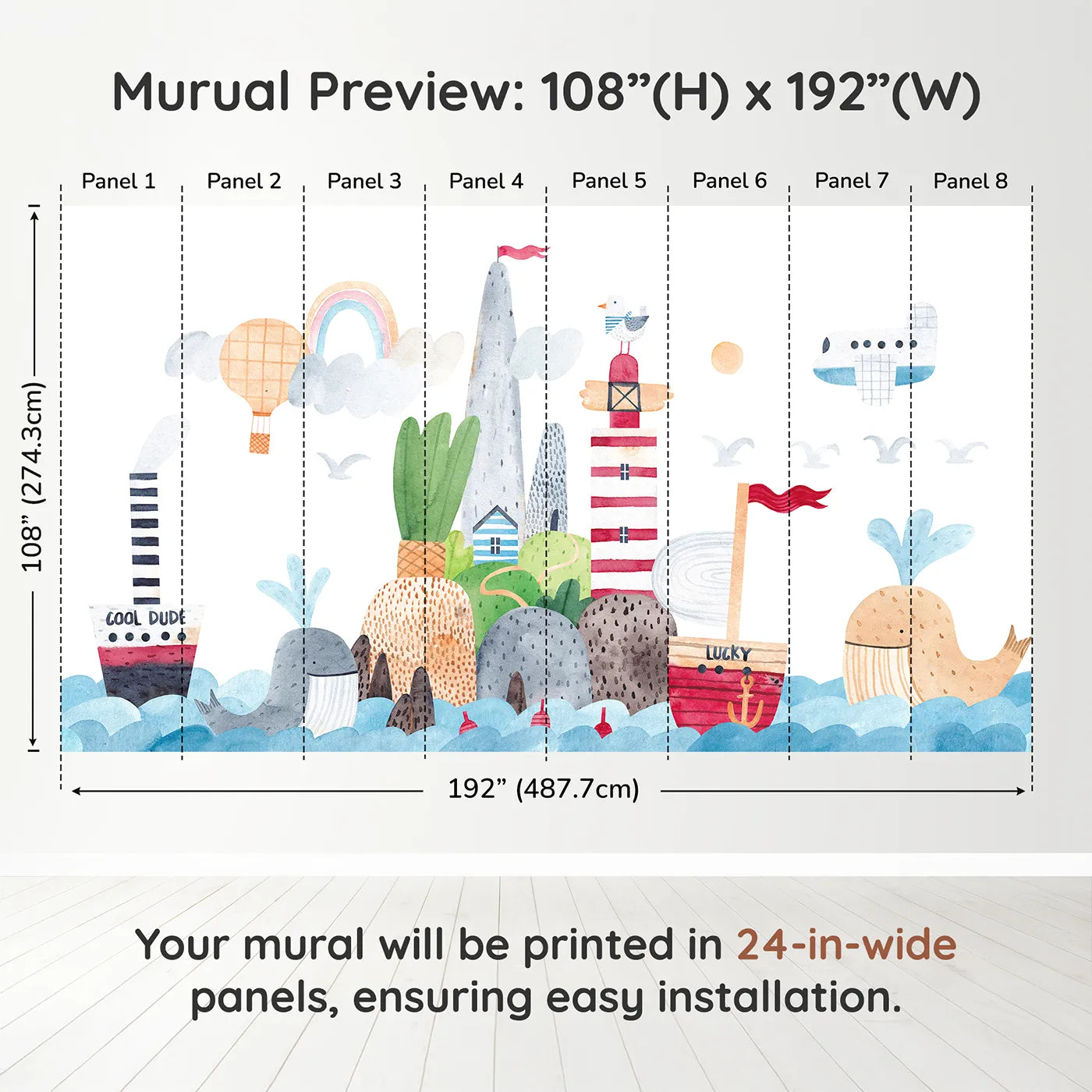 Murual Preview: 108”(H) x 192”(W)

Panel 1 Panel 2 Panel 3 Panel 4 Panel 5 Panel 6 Panel 7 Panel 8

108” (274.3cm)

COOL DUDE

LUCKY

192” (487.7cm)

Your mural will be printed in 24-in-wide panels, ensuring easy installation.